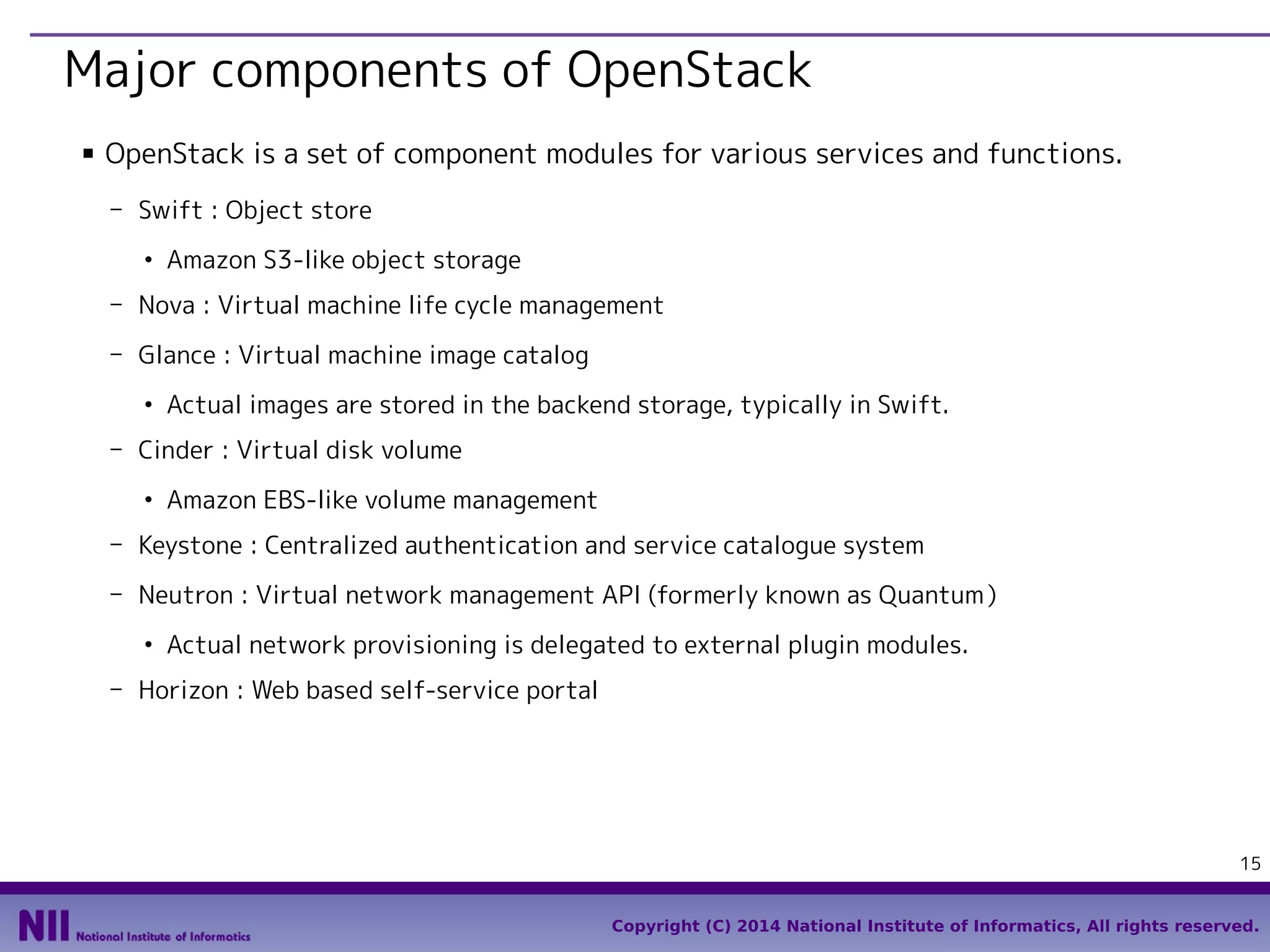 Major components of OpenStack

▪ OpenStack is a set of component modules for various services and functions.

– Swift : Object store

• Amazon S3-like object storage

– Nova : Virtual machine life cycle management

– Glance : Virtual machine image catalog

• Actual images are stored in the backend storage, typically in Swift.

– Cinder : Virtual disk volume

• Amazon EBS-like volume management

– Keystone : Centralized authentication and service catalogue system

– Neutron : Virtual network management API (formerly known as Quantum)

• Actual network provisioning is delegated to external plugin modules.

– Horizon : Web based self-service portal

15

NII National Institute of Informatics

Copyright (C) 2014 National Institute of Informatics, All rights reserved.